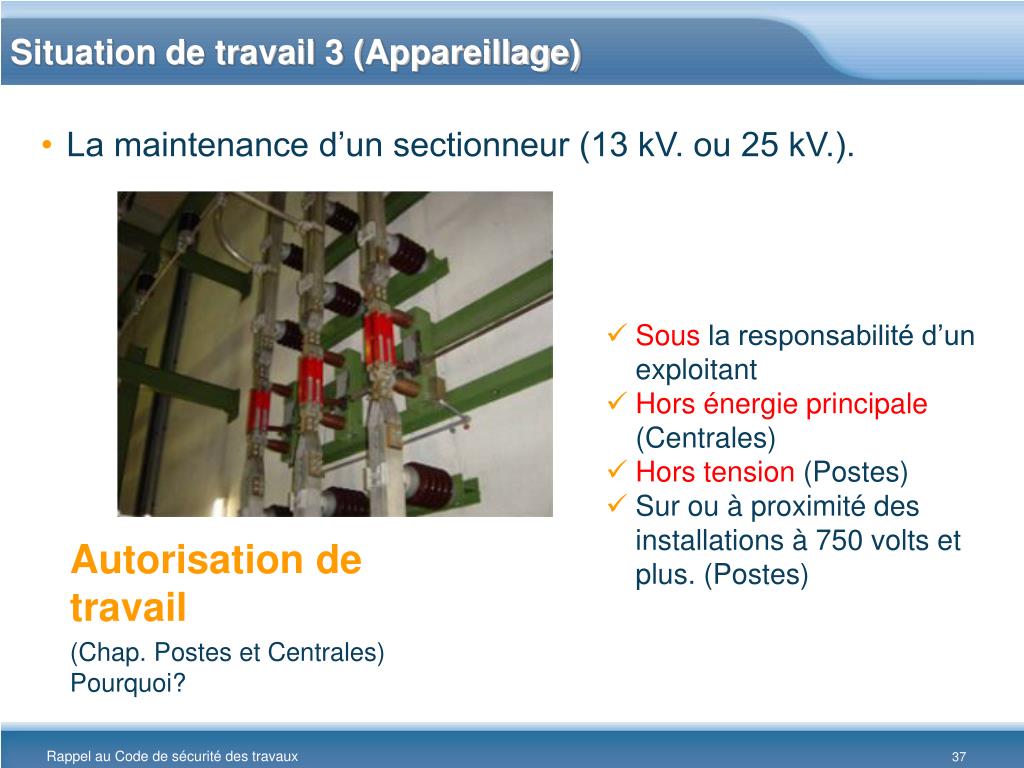 Situation de travail 3 (Appareillage)

• La maintenance d’un sectionneur (13 kV. ou 25 kV.).

✓ Sous la responsabilité d’un exploitant
✓ Hors énergie principale (Centrales)
✓ Hors tension (Postes)
✓ Sur ou à proximité des installations à 750 volts et plus. (Postes)

Autorisation de travail
(Chap. Postes et Centrales)
Pourquoi?

Rappel au Code de sécurité des travaux

37